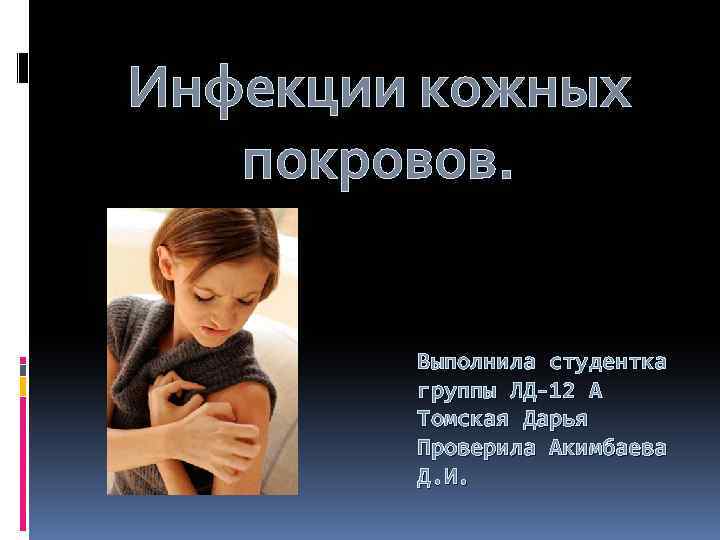 Инфекции кожных покровов.

Выполнила студентка группы ЛД-12 А Томская Дарья
Проверила Акимбаева Д.И.